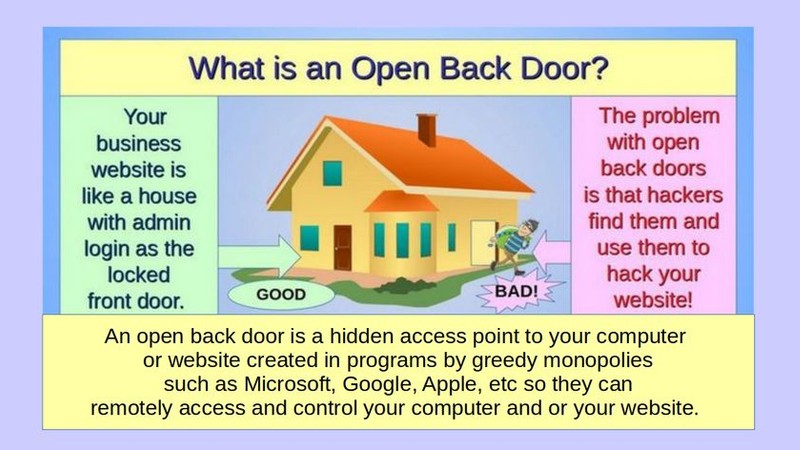 What is an Open Back Door?

Your business website is like a house with admin login as the locked front door.

GOOD

BAD!

The problem with open back doors is that hackers find them and use them to hack your website!

An open back door is a hidden access point to your computer or website created in programs by greedy monopolies such as Microsoft, Google, Apple, etc so they can remotely access and control your computer and or your website.